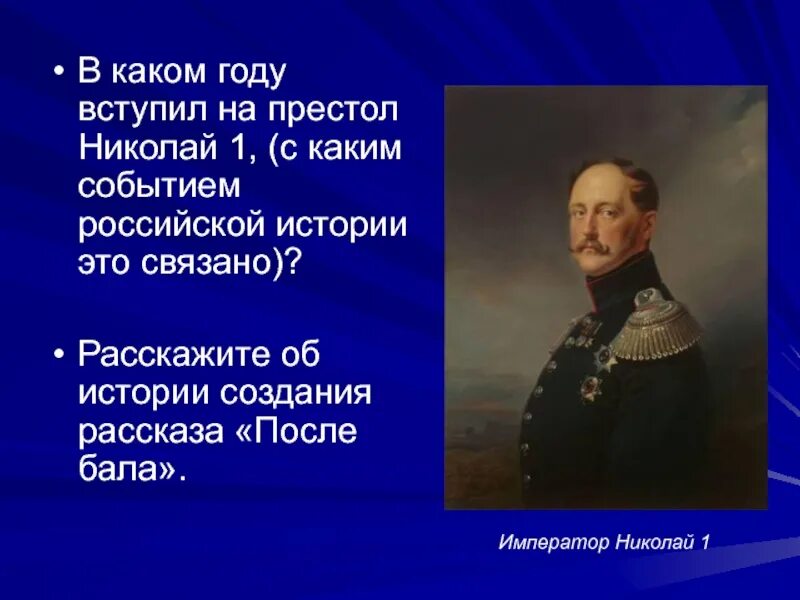 • В каком году вступил на престол Николай 1, (с каким событием российской истории это связано)?

• Расскажите об истории создания рассказа «После бала».

Император Николай 1